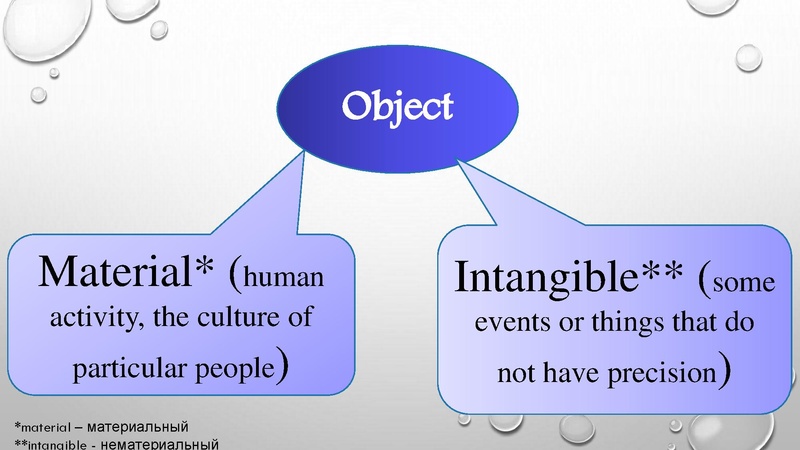 Object

Material* (human activity, the culture of particular people)

Intangible** (some events or things that do not have precision)

*material – материальный
**intangible - нематериальный